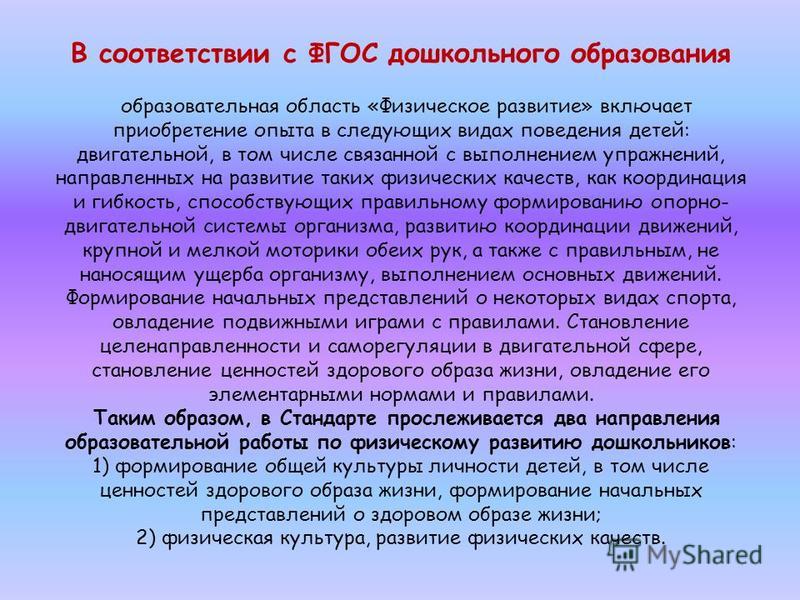 В соответствии с ФГОС дошкольного образования

образовательная область «Физическое развитие» включает приобретение опыта в следующих видах поведения детей: двигательной, в том числе связанной с выполнением упражнений, направленных на развитие таких физических качеств, как координация и гибкость, способствующих правильному формированию опорно-двигательной системы организма, развитию координации движений, крупной и мелкой моторики обеих рук, а также с правильным, не наносящим ущерба организму, выполнением основных движений. Формирование начальных представлений о некоторых видах спорта, овладение подвижными играми с правилами. Становление целенаправленности и саморегуляции в двигательной сфере, становление ценностей здорового образа жизни, овладение его элементарными нормами и правилами.

Таким образом, в Стандарте прослеживается два направления образовательной работы по физическому развитию дошкольников:
1) формирование общей культуры личности детей, в том числе ценностей здорового образа жизни, формирование начальных представлений о здоровом образе жизни;
2) физическая культура, развитие физических качеств.

MyShared